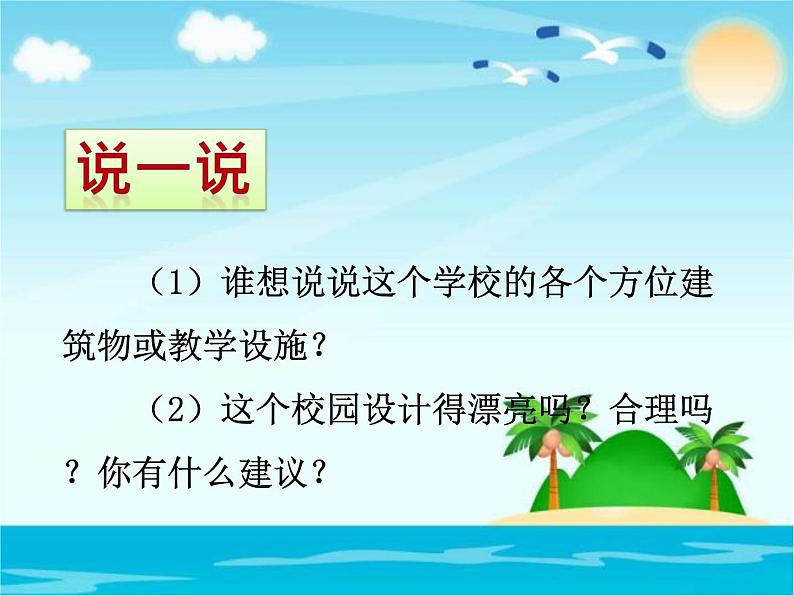 说一说

（1）谁想说说这个学校的各个方位建筑物或教学设施？

（2）这个校园设计得漂亮吗？合理吗？你有什么建议？